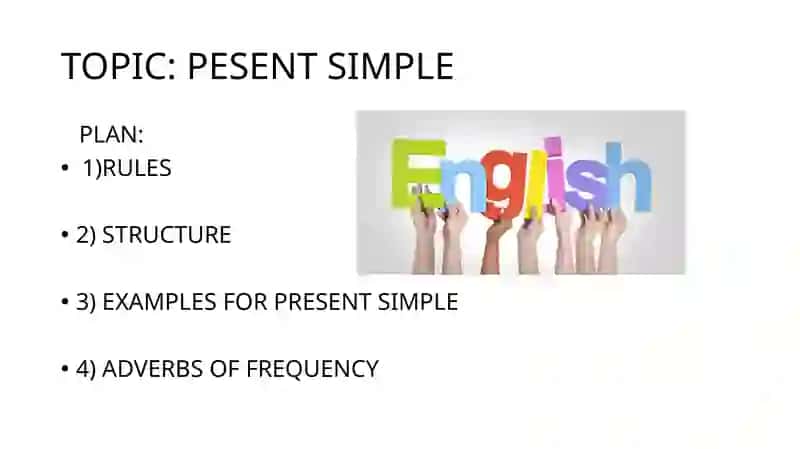 TOPIC: PESENT SIMPLE

PLAN:

• 1)RULES

• 2) STRUCTURE

• 3) EXAMPLES FOR PRESENT SIMPLE

• 4) ADVERBS OF FREQUENCY

English